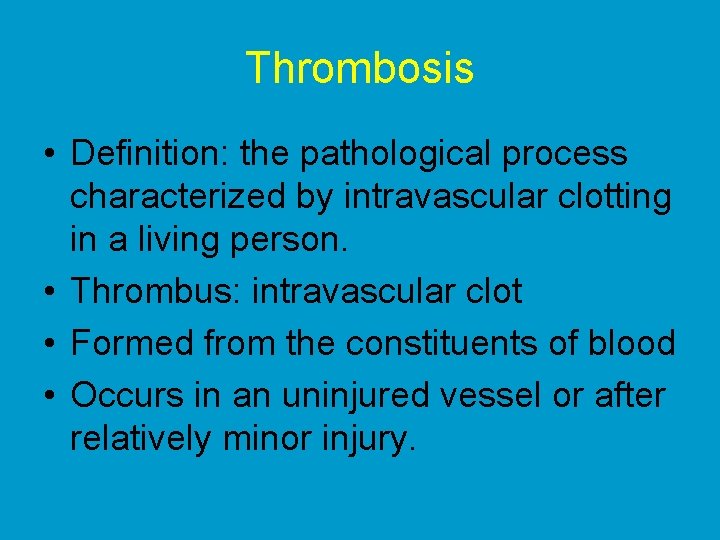 Thrombosis

• Definition: the pathological process characterized by intravascular clotting in a living person.
• Thrombus: intravascular clot
• Formed from the constituents of blood
• Occurs in an uninjured vessel or after relatively minor injury.